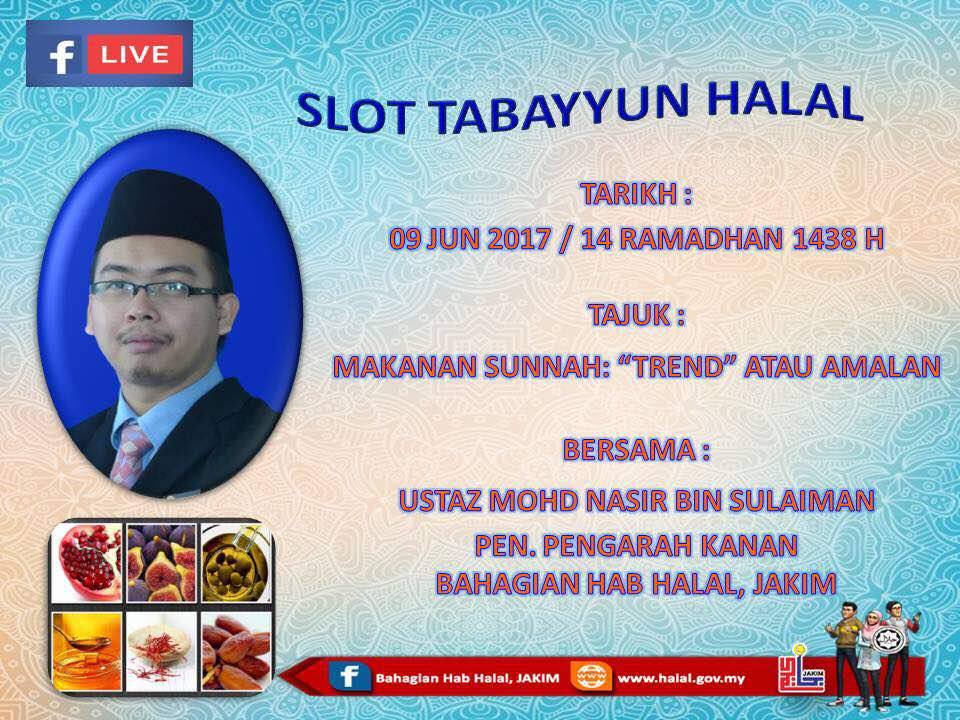 f LIVE

SLOT TABAYYUN HALAL

TARIKH :
09 JUN 2017 / 14 RAMADHAN 1438 H

TAJUK :
MAKANAN SUNNAH: "TREND" ATAU AMALAN

BERSAMA :
USTAZ MOHD NASIR BIN SULAIMAN
PEN. PENGARAH KANAN
BAHAGIAN HAB HALAL, JAKIM

f Bahagian Hab Halal, JAKIM   WWW www.halal.gov.my   JAKIM